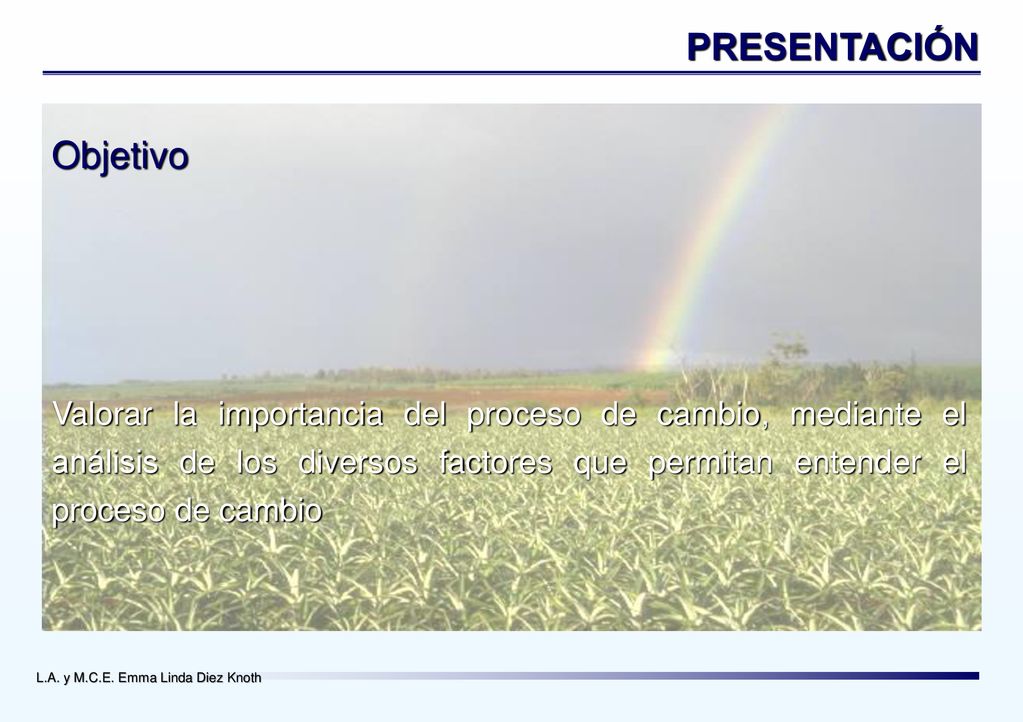 PRESENTACIÓN

Objetivo

Valorar la importancia del proceso de cambio, mediante el análisis de los diversos factores que permitan entender el proceso de cambio

L.A. y M.C.E. Emma Linda Diez Knoth